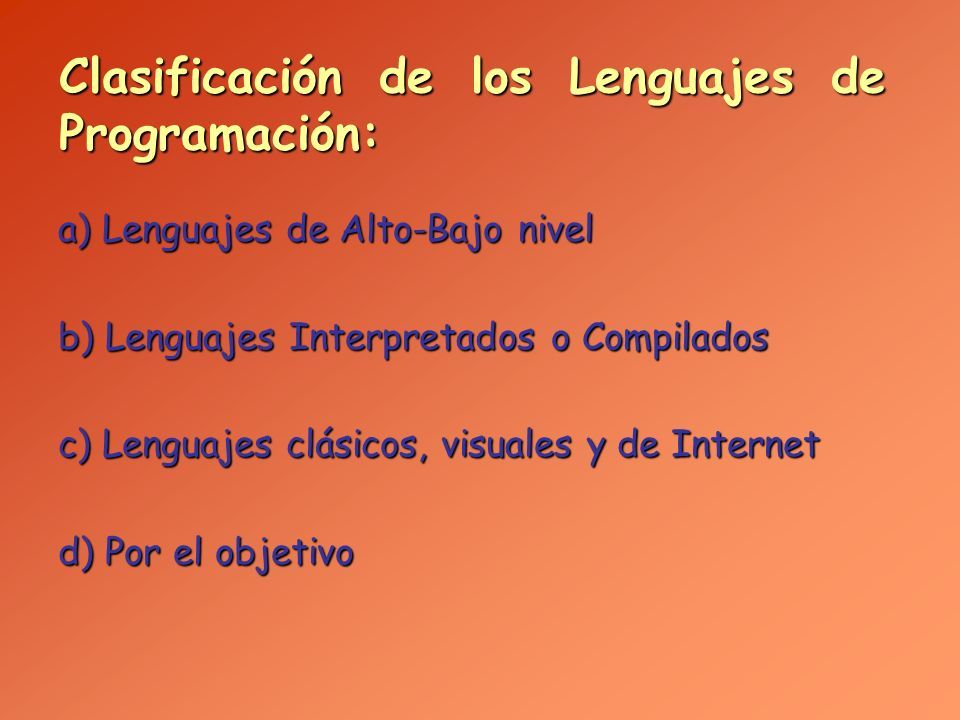 Clasificación de los Lenguajes de Programación:

a) Lenguajes de Alto-Bajo nivel

b) Lenguajes Interpretados o Compilados

c) Lenguajes clásicos, visuales y de Internet

d) Por el objetivo